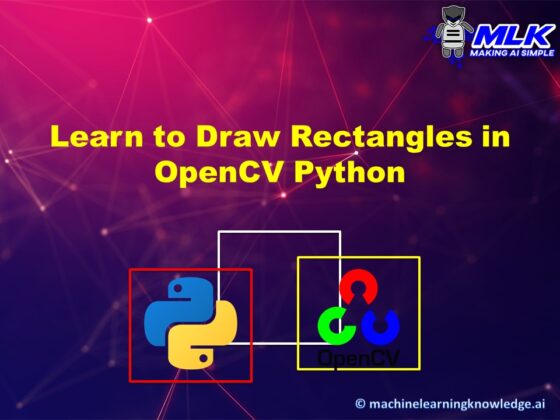 MLK
MAKING AI SIMPLE

Learn to Draw Rectangles in OpenCV Python

OpenCV

© machinelearningknowledge.ai